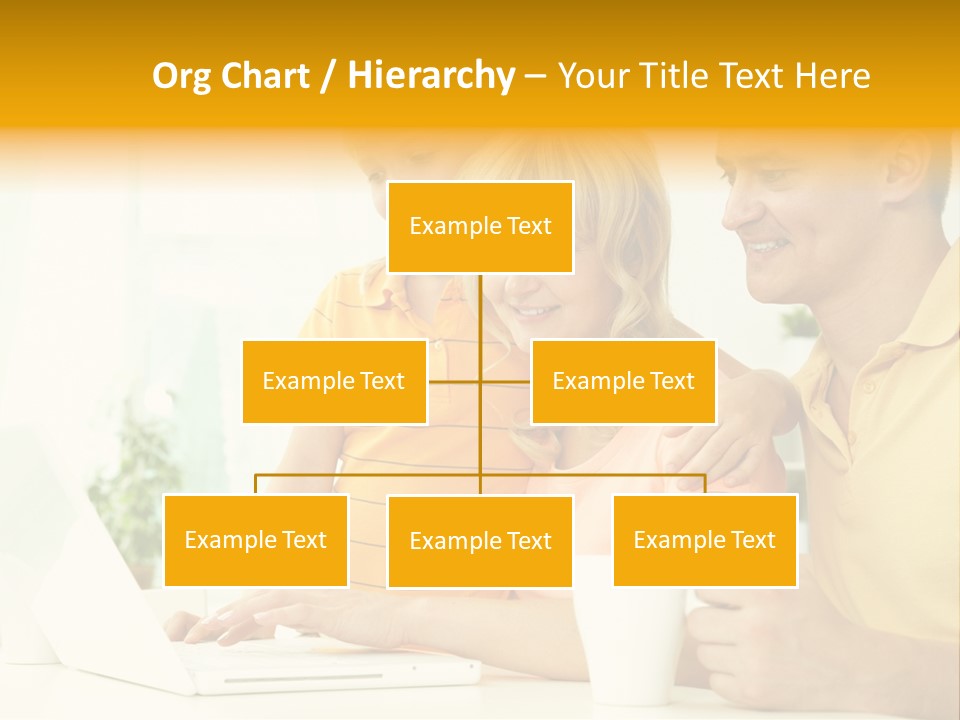 Org Chart / Hierarchy – Your Title Text Here

Example Text

Example Text

Example Text

Example Text

Example Text

Example Text